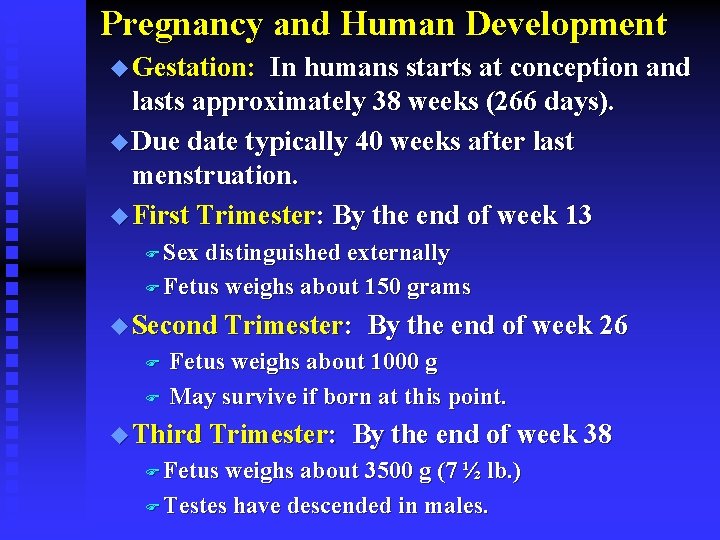 Pregnancy and Human Development

Gestation: In humans starts at conception and lasts approximately 38 weeks (266 days).

Due date typically 40 weeks after last menstruation.

First Trimester: By the end of week 13

Sex distinguished externally

Fetus weighs about 150 grams

Second Trimester: By the end of week 26

Fetus weighs about 1000 g

May survive if born at this point.

Third Trimester: By the end of week 38

Fetus weighs about 3500 g (7 ½ lb.)

Testes have descended in males.